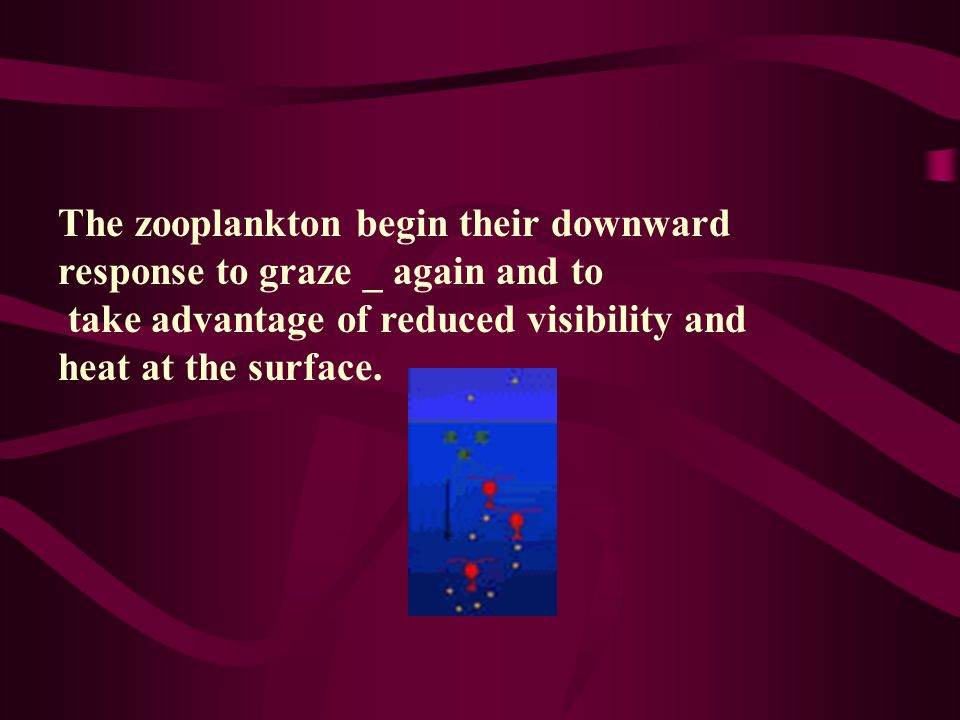 The zooplankton begin their downward response to graze _ again and to take advantage of reduced visibility and heat at the surface.